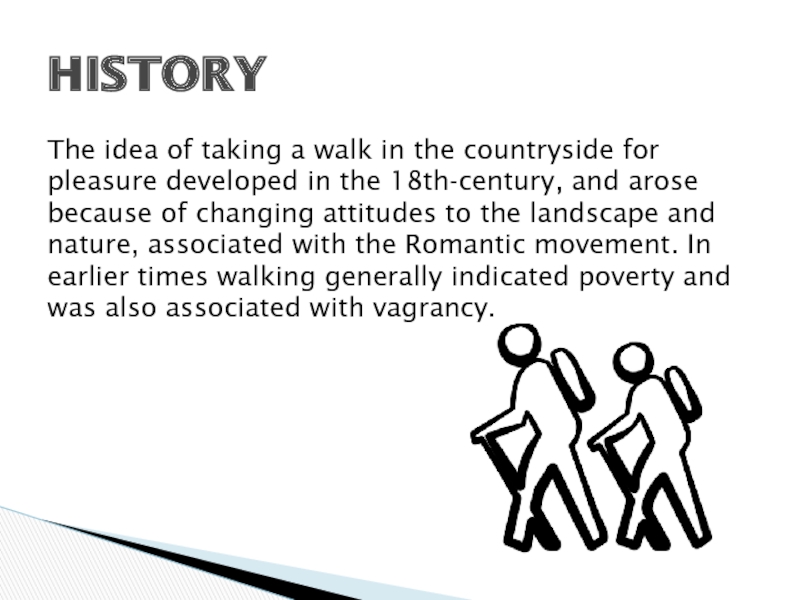 HISTORY

The idea of taking a walk in the countryside for pleasure developed in the 18th-century, and arose because of changing attitudes to the landscape and nature, associated with the Romantic movement. In earlier times walking generally indicated poverty and was also associated with vagrancy.